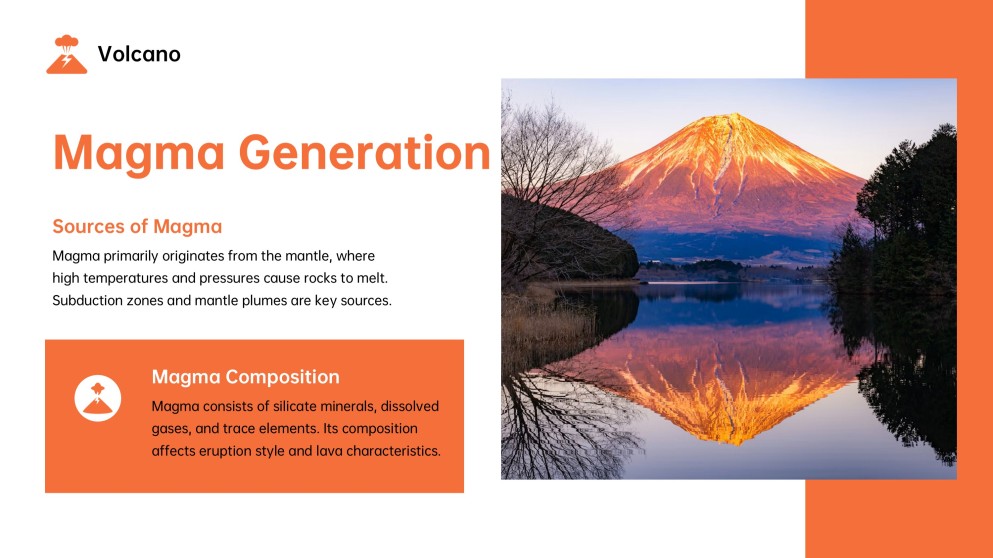 Volcano

Magma Generation

Sources of Magma

Magma primarily originates from the mantle, where high temperatures and pressures cause rocks to melt. Subduction zones and mantle plumes are key sources.

Magma Composition

Magma consists of silicate minerals, dissolved gases, and trace elements. Its composition affects eruption style and lava characteristics.